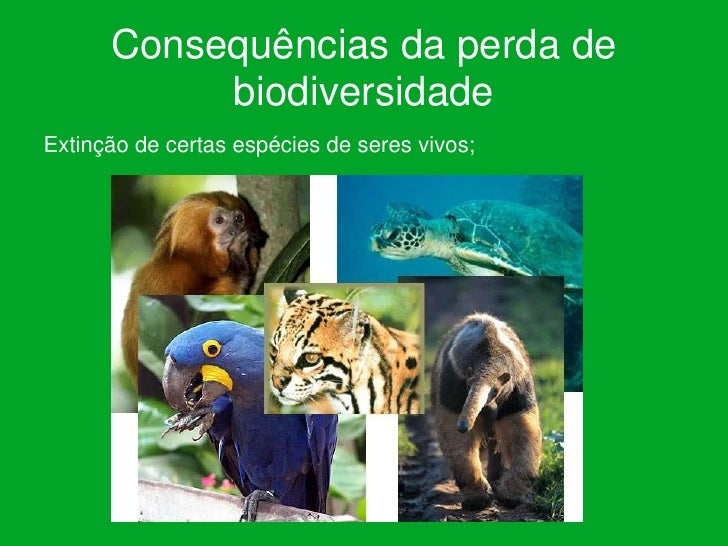 Consequências da perda de biodiversidade

Extinção de certas espécies de seres vivos;